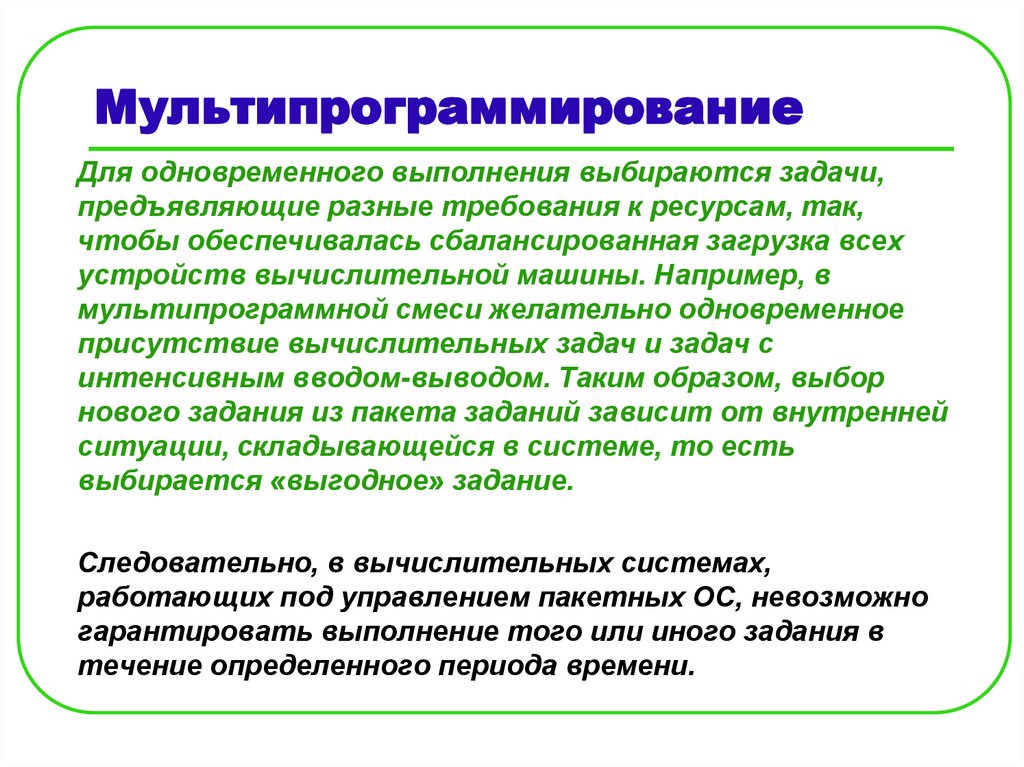 Мультипрограммирование

Для одновременного выполнения выбираются задачи, предъявляющие разные требования к ресурсам, так, чтобы обеспечивалась сбалансированная загрузка всех устройств вычислительной машины. Например, в мультипрограммной смеси желательно одновременное присутствие вычислительных задач и задач с интенсивным вводом-выводом. Таким образом, выбор нового задания из пакета заданий зависит от внутренней ситуации, складывающейся в системе, то есть выбирается «выгодное» задание.

Следовательно, в вычислительных системах, работающих под управлением пакетных ОС, невозможно гарантировать выполнение того или иного задания в течение определенного периода времени.